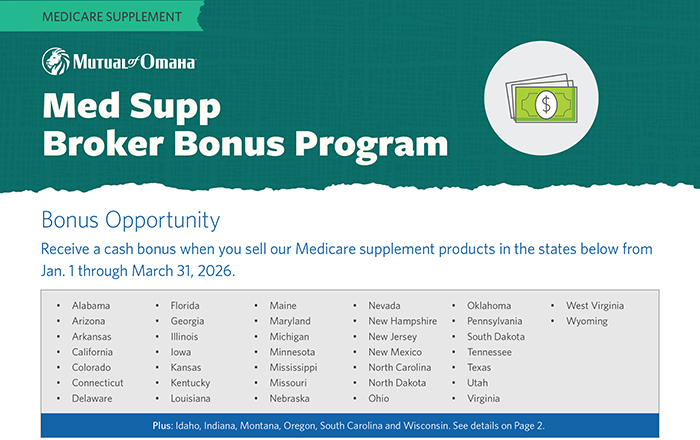 MEDICARE SUPPLEMENT

Mutual of Omaha

Med Supp
Broker Bonus Program

$

Bonus Opportunity

Receive a cash bonus when you sell our Medicare supplement products in the states below from Jan. 1 through March 31, 2026.

• Alabama
• Arizona
• Arkansas
• California
• Colorado
• Connecticut
• Delaware

• Florida
• Georgia
• Illinois
• Iowa
• Kansas
• Kentucky
• Louisiana

• Maine
• Maryland
• Michigan
• Minnesota
• Mississippi
• Missouri
• Nebraska

• Nevada
• New Hampshire
• New Jersey
• New Mexico
• North Carolina
• North Dakota
• Ohio

• Oklahoma
• Pennsylvania
• South Dakota
• Tennessee
• Texas
• Utah
• Virginia

• West Virginia
• Wyoming

Plus: Idaho, Indiana, Montana, Oregon, South Carolina and Wisconsin. See details on Page 2.